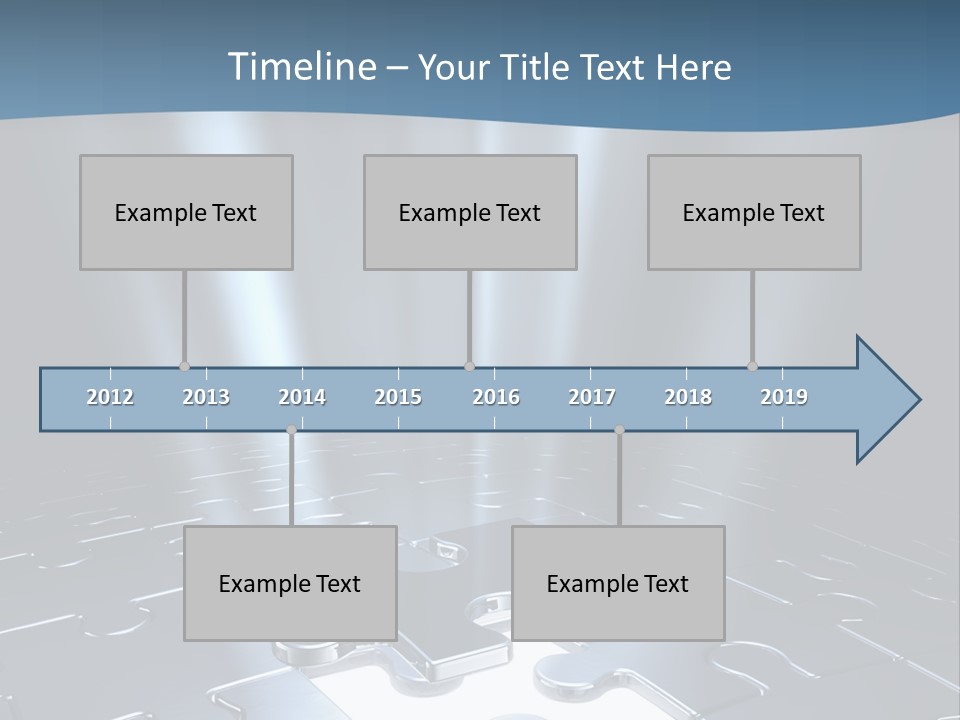 Timeline – Your Title Text Here

Example Text

Example Text

Example Text

2012 2013 2014 2015 2016 2017 2018 2019

Example Text

Example Text